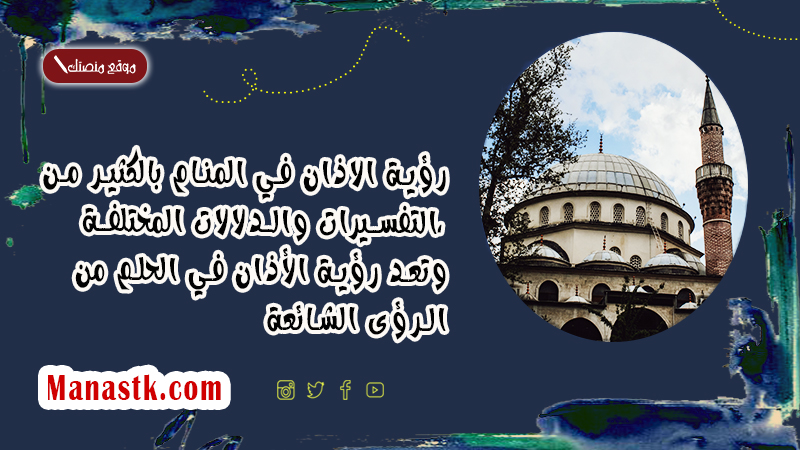 موقع منصتك

رؤية الاذان في المنام بالكثير من التفسيرات والدلالات المختلفة وتعد رؤية الأذان في الحلم من الرؤى الشائعة

Manastk.com